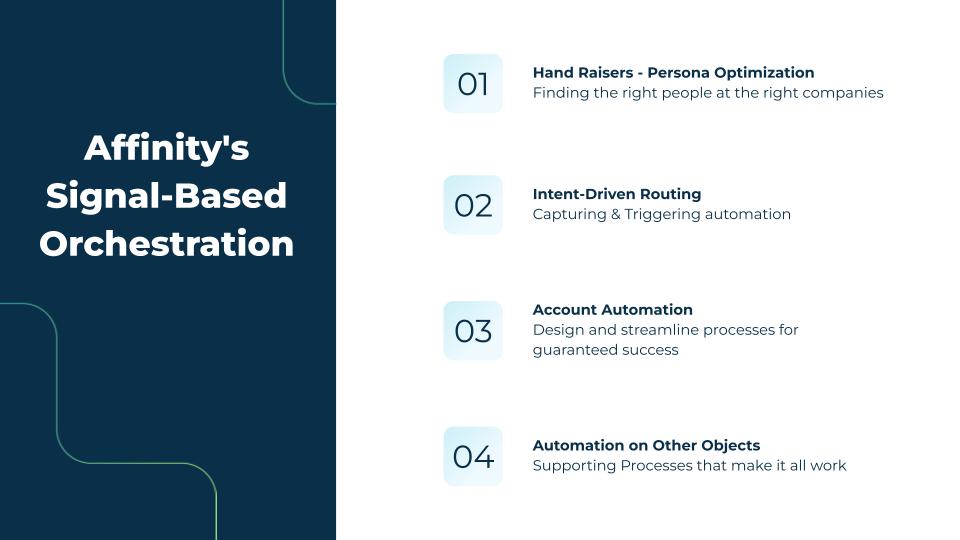 Affinity's Signal-Based Orchestration

01
Hand Raisers - Persona Optimization
Finding the right people at the right companies

02
Intent-Driven Routing
Capturing & Triggering automation

03
Account Automation
Design and streamline processes for guaranteed success

04
Automation on Other Objects
Supporting Processes that make it all work